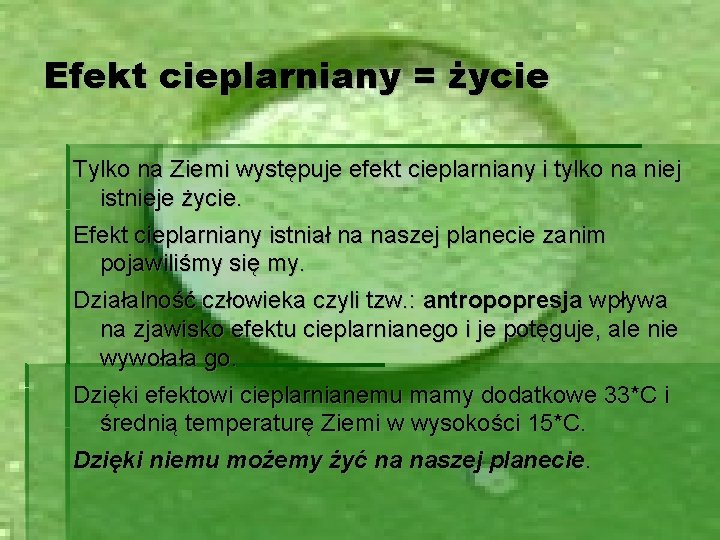 Efekt cieplarniany = życie

Tylko na Ziemi występuje efekt cieplarniany i tylko na niej istnieje życie.

Efekt cieplarniany istniał na naszej planecie zanim pojawiliśmy się my.

Działalność człowieka czyli tzw.: antropopresja wpływa na zjawisko efektu cieplarnianego i je potęguje, ale nie wywołała go.

Dzięki efektowi cieplarnianemu mamy dodatkowe 33*C i średnią temperaturę Ziemi w wysokości 15*C.

Dzięki niemu możemy żyć na naszej planecie.